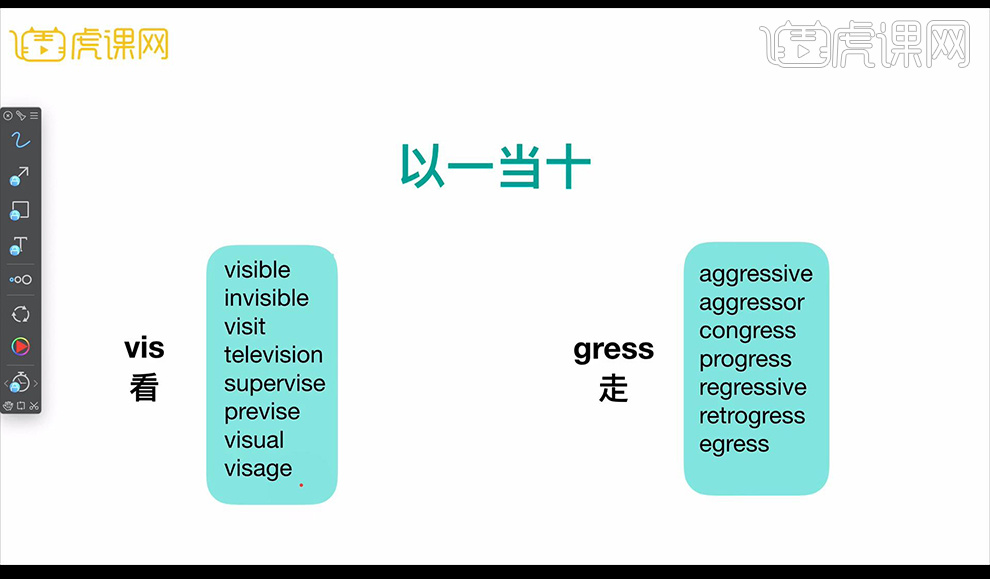 虎课网

虎课网

以一当十

vis
看

visible
invisible
visit
television
supervise
previse
visual
visage

gress
走

aggressive
aggressor
congress
progress
regressive
retrogress
egress